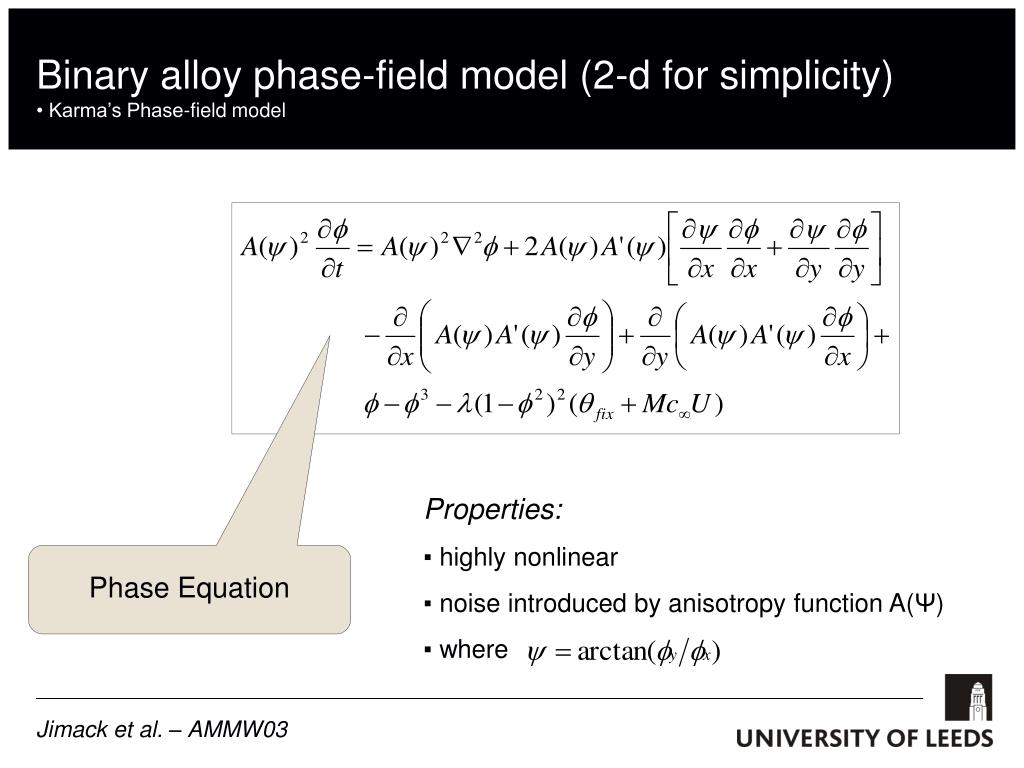 Binary alloy phase-field model (2-d for simplicity)

• Karma's Phase-field model

$A(\psi)^2 \frac{\partial \phi}{\partial t} = A(\psi)^2 \nabla^2 \phi + 2A(\psi)A'(\psi)\left[\frac{\partial \psi}{\partial x}\frac{\partial \phi}{\partial x} + \frac{\partial \psi}{\partial y}\frac{\partial \phi}{\partial y}\right]$

$-\frac{\partial}{\partial x}\left(A(\psi)A'(\psi)\frac{\partial \phi}{\partial y}\right) + \frac{\partial}{\partial y}\left(A(\psi)A'(\psi)\frac{\partial \phi}{\partial x}\right) +$

$\phi - \phi^3 - \lambda(1-\phi^2)^2(\theta_{fix} + Mc_\infty U)$

Phase Equation

Properties:

▪ highly nonlinear

▪ noise introduced by anisotropy function A(Ψ)

▪ where $\psi = \arctan(\phi_y / \phi_x)$

Jimack et al. – AMMW03

UNIVERSITY OF LEEDS